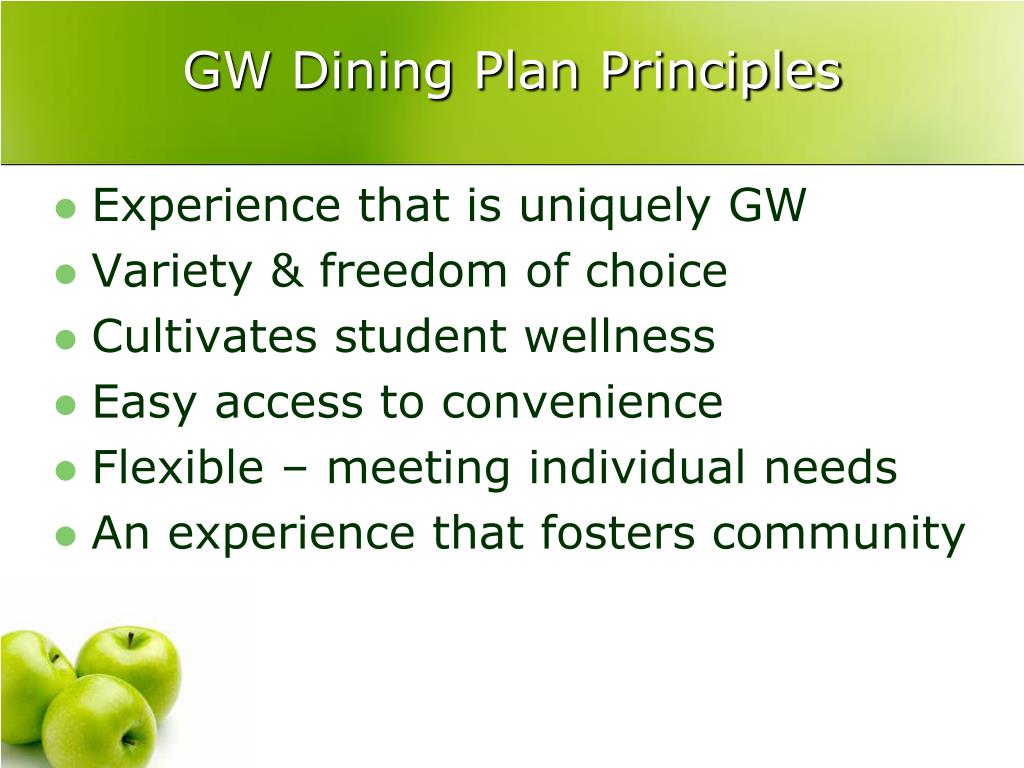 GW Dining Plan Principles

- Experience that is uniquely GW
- Variety & freedom of choice
- Cultivates student wellness
- Easy access to convenience
- Flexible – meeting individual needs
- An experience that fosters community